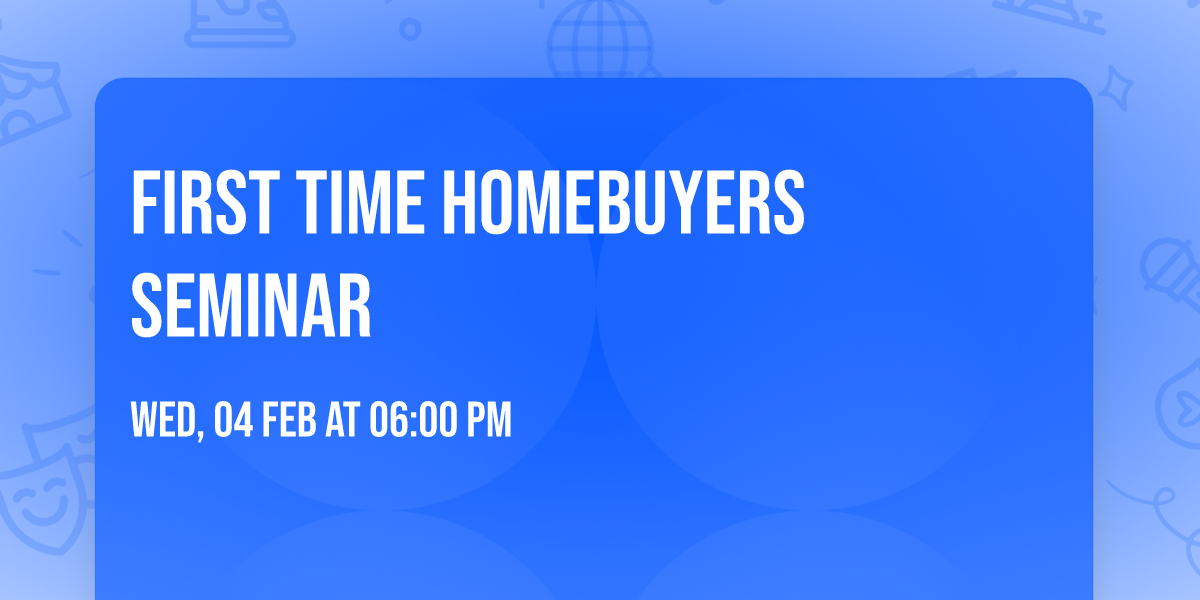 FIRST TIME HOMEBUYERS SEMINAR

WED, 04 FEB AT 06:00 PM